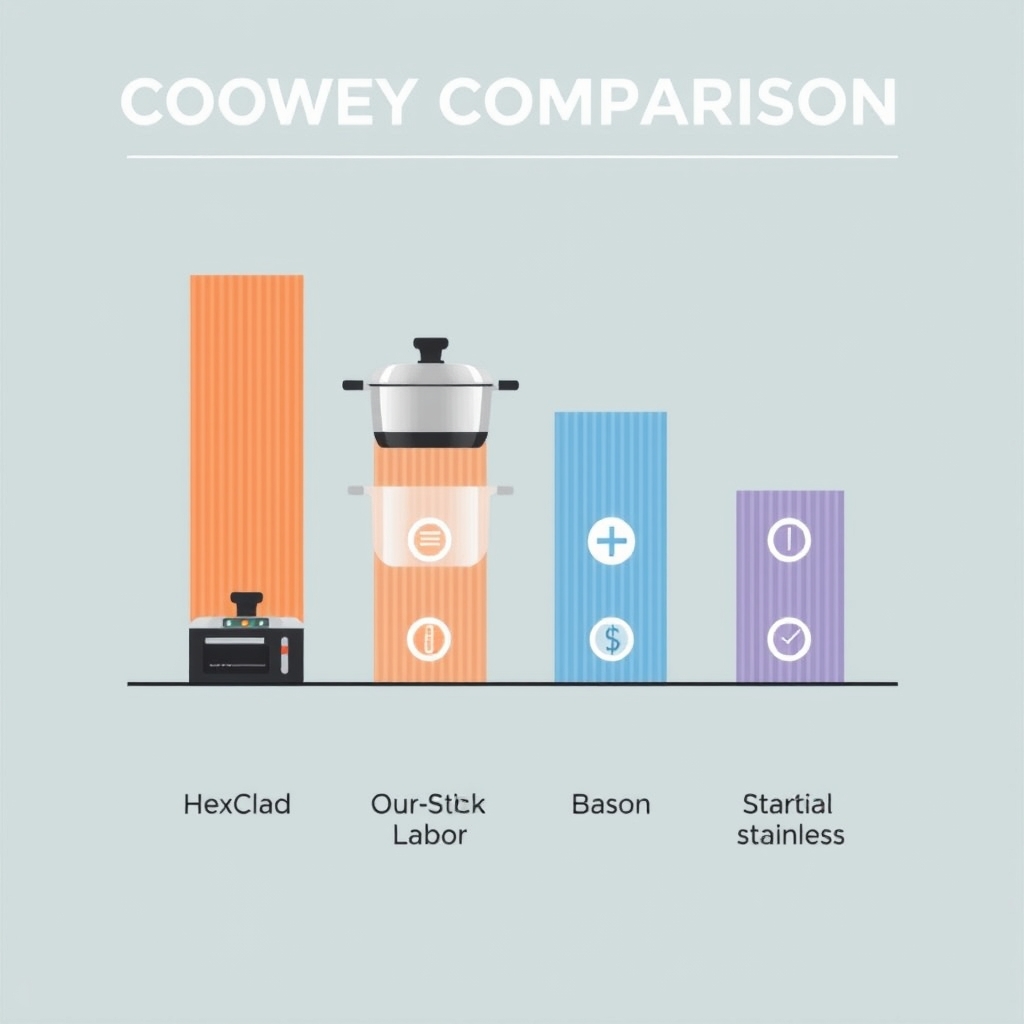 COOWEY COMPARISON

$

HexClad

Our-Stick Labor

Bason

Startial stainless